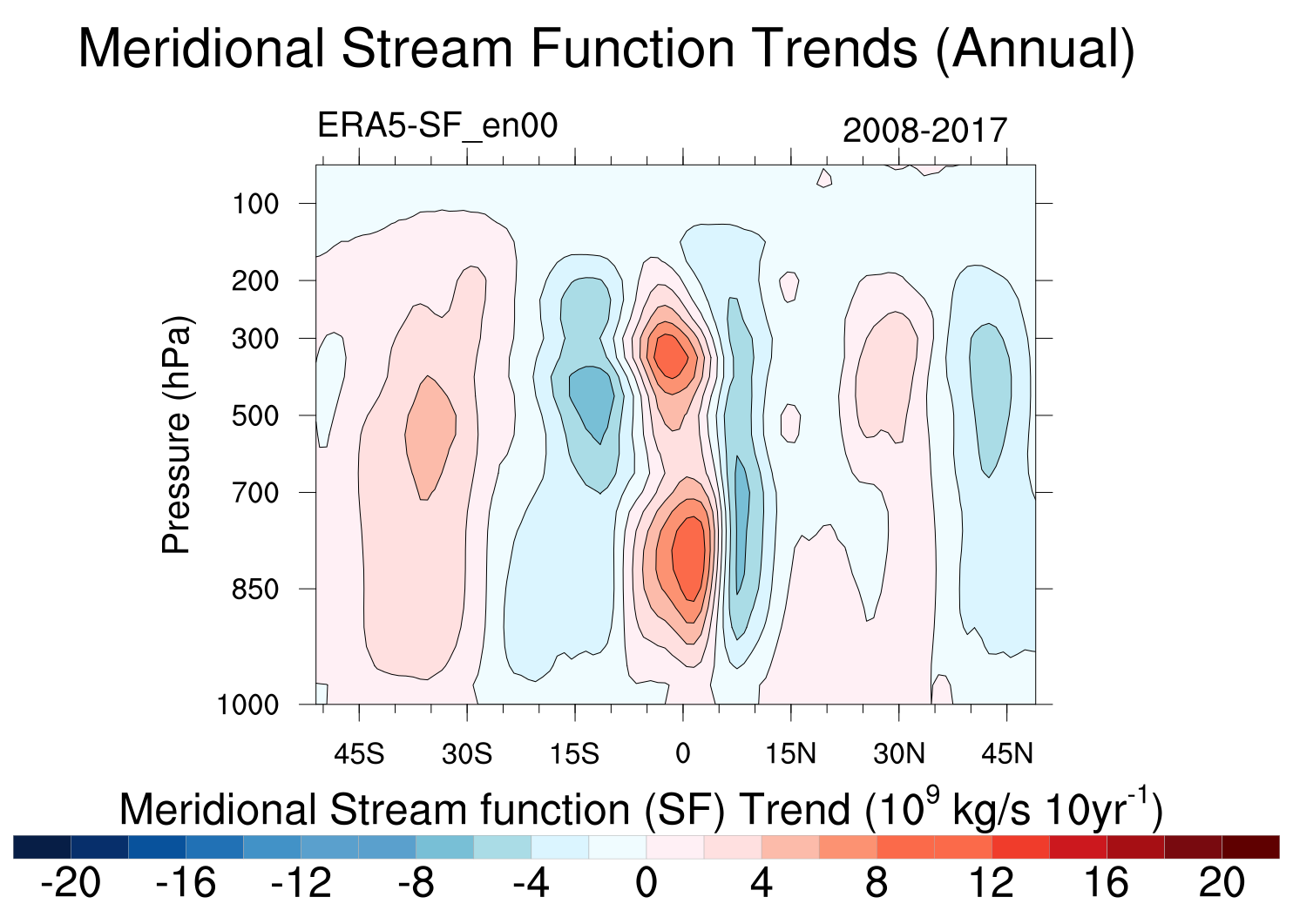 Meridional Stream Function Trends (Annual)

ERA5-SF_en00

2008-2017

Pressure (hPa)

100
200
300
500
700
850
1000

45S 30S 15S 0 15N 30N 45N

Meridional Stream function (SF) Trend ($10^9$ kg/s $10yr^{-1}$)

-20 -16 -12 -8 -4 0 4 8 12 16 20